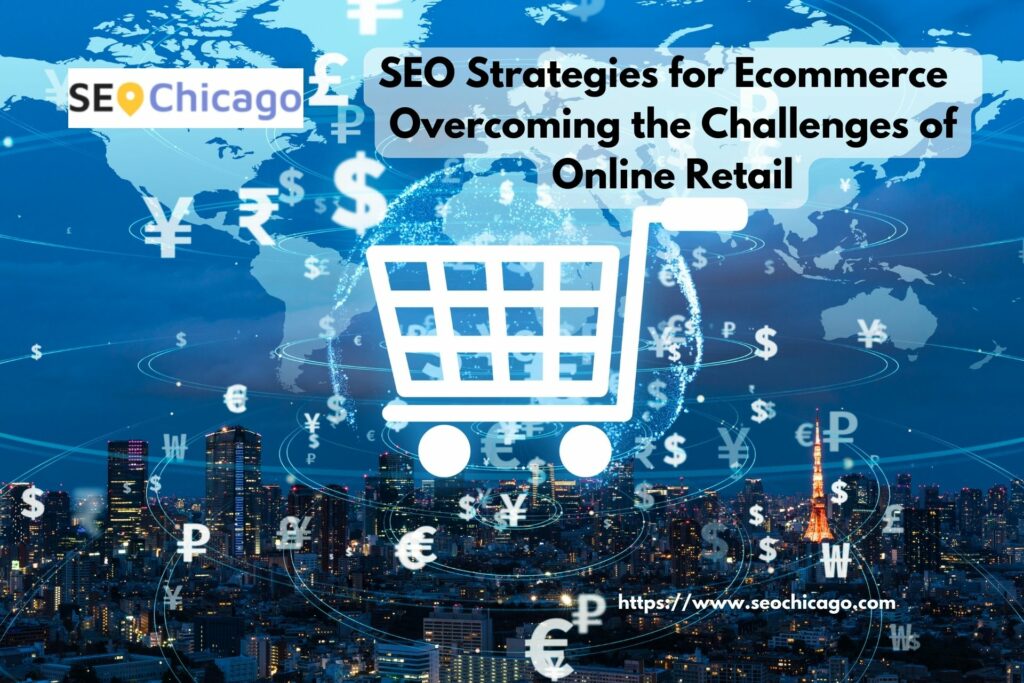 SEO Chicago

SEO Strategies for Ecommerce Overcoming the Challenges of Online Retail

https://www.seochicago.com